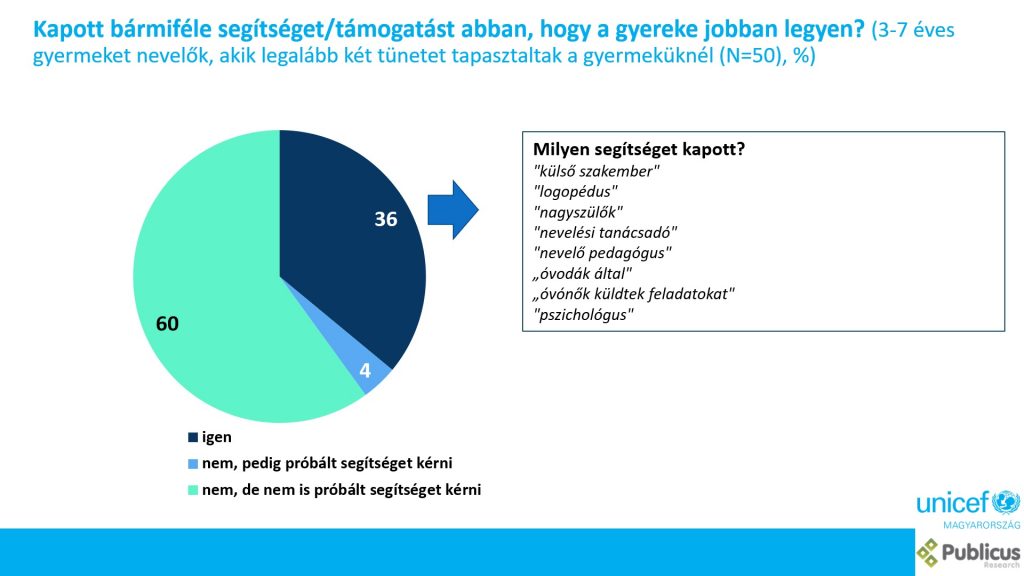 Kapott bármiféle segítséget/támogatást abban, hogy a gyereke jobban legyen? (3-7 éves gyermeket nevelők, akik legalább két tünetet tapasztaltak a gyermeküknél (N=50), %)

36

4

60

igen

nem, pedig próbált segítséget kérni

nem, de nem is próbált segítséget kérni

Milyen segítséget kapott?
"külső szakember"
"logopédus"
"nagyszülők"
"nevelési tanácsadó"
"nevelő pedagógus"
„óvodák által"
„óvónők küldtek feladatokat"
"pszichológus"

unicef
MAGYARORSZÁG

Publicus
Research